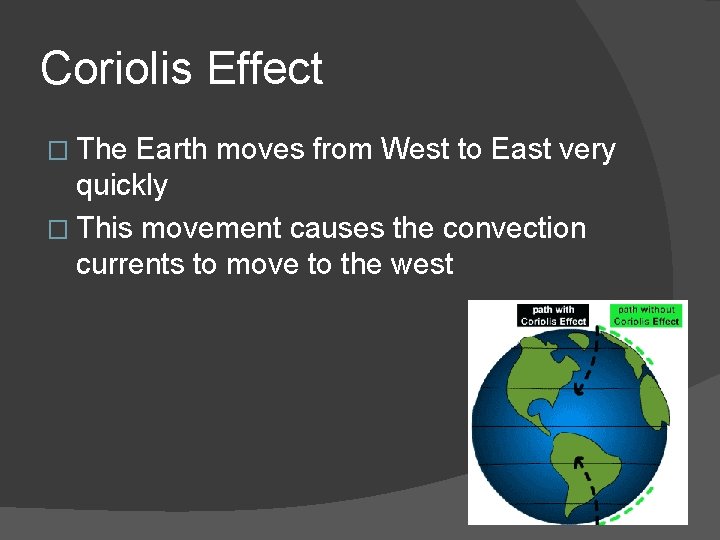 Coriolis Effect

□ The Earth moves from West to East very quickly

□ This movement causes the convection currents to move to the west

path with Coriolis Effect

path without Coriolis Effect